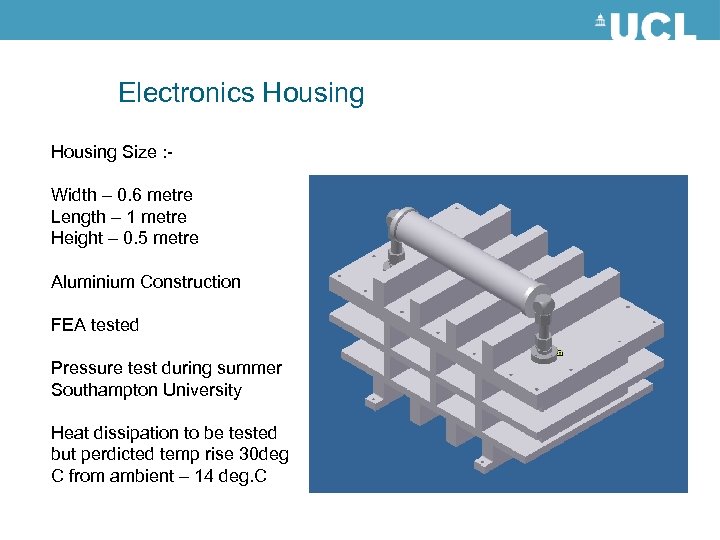 UCL

Electronics Housing

Housing Size :-

Width – 0.6 metre
Length – 1 metre
Height – 0.5 metre

Aluminium Construction

FEA tested

Pressure test during summer
Southampton University

Heat dissipation to be tested but perdicted temp rise 30deg C from ambient – 14 deg.C